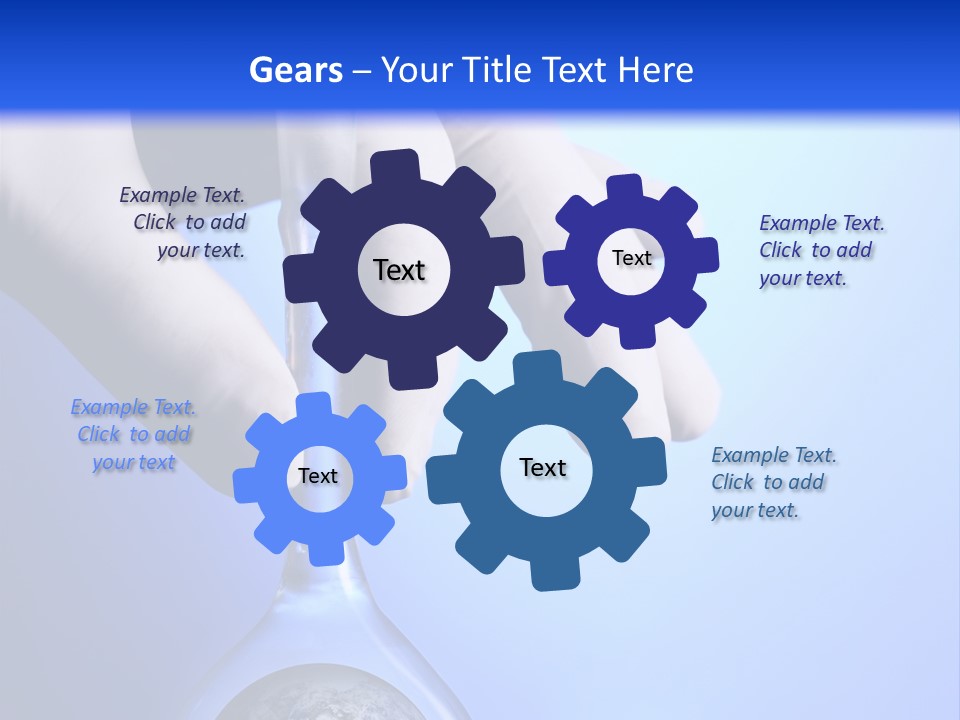 Gears – Your Title Text Here

Example Text. Click to add your text.

Text

Text

Example Text. Click to add your text.

Example Text. Click to add your text

Text

Text

Example Text. Click to add your text.